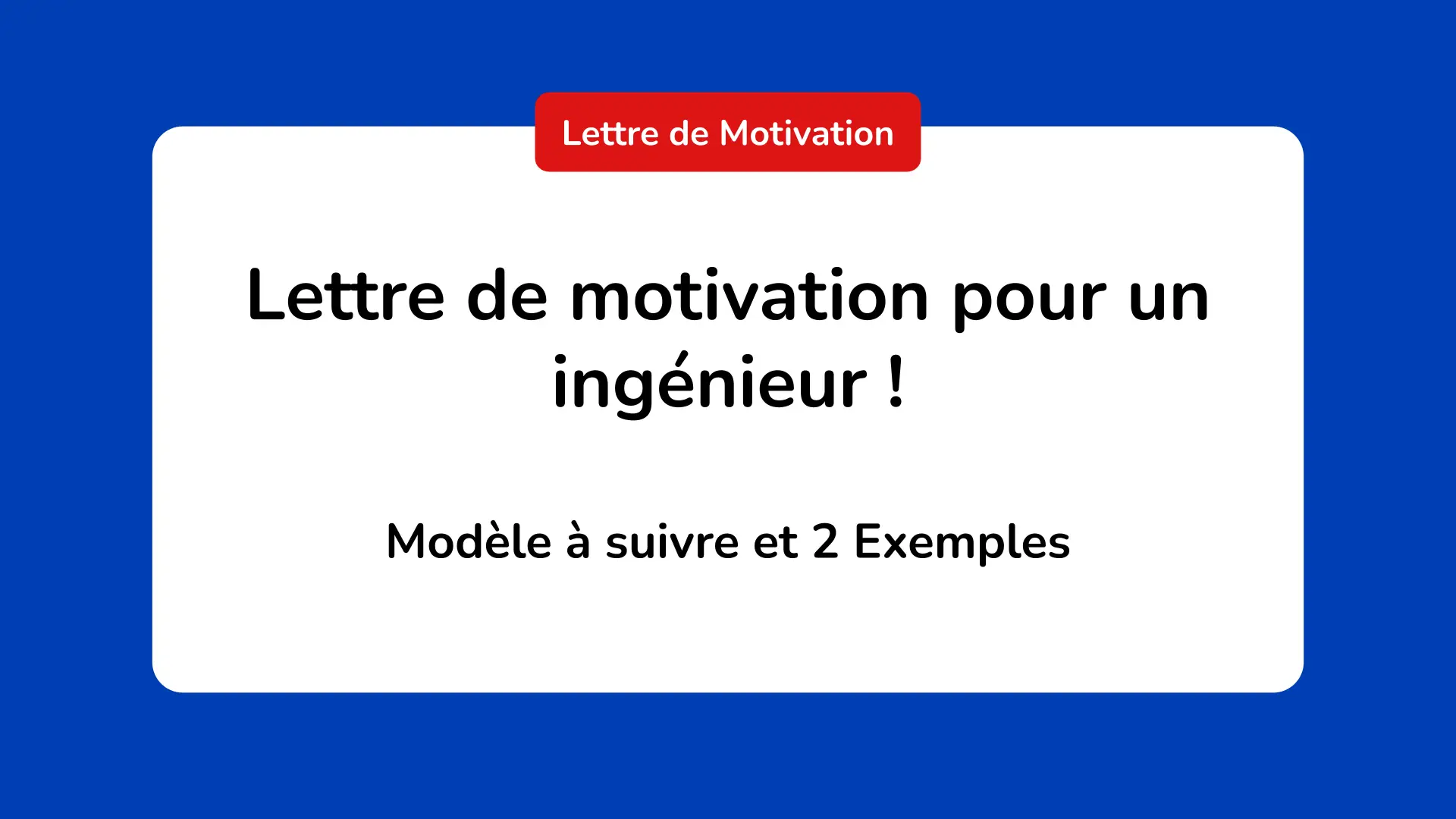 Lettre de Motivation

Lettre de motivation pour un ingénieur !

Modèle à suivre et 2 Exemples